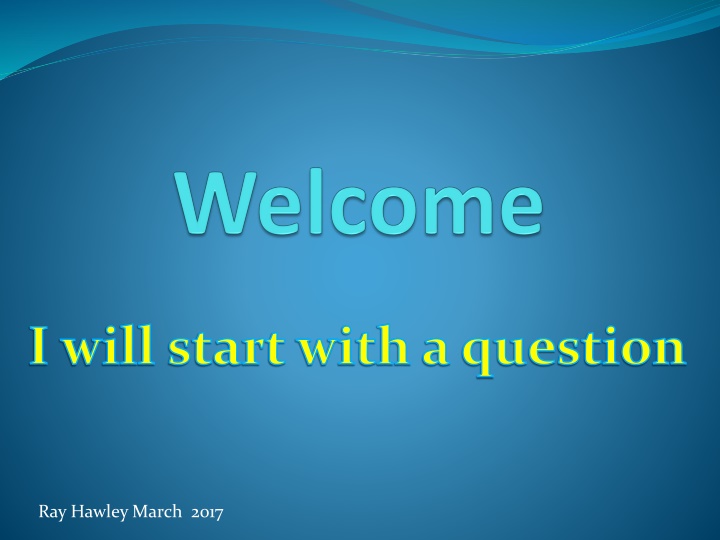 Welcome

I will start with a question

Ray Hawley March 2017